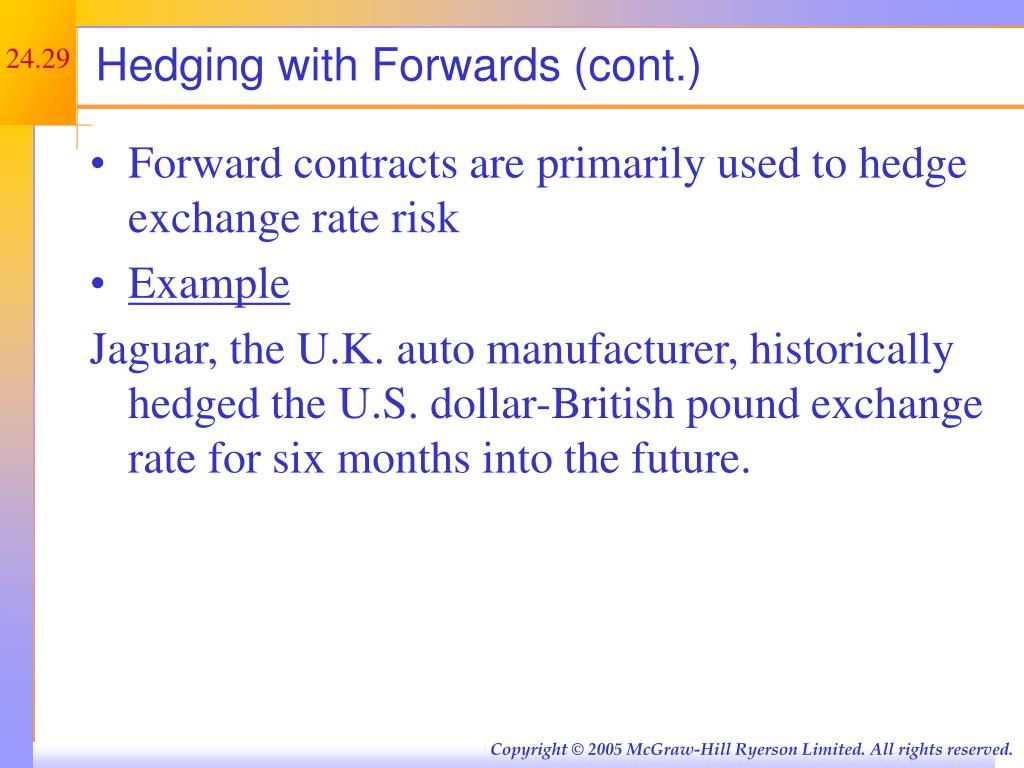 24.29

Hedging with Forwards (cont.)

• Forward contracts are primarily used to hedge exchange rate risk

• Example

Jaguar, the U.K. auto manufacturer, historically hedged the U.S. dollar-British pound exchange rate for six months into the future.

Copyright © 2005 McGraw-Hill Ryerson Limited. All rights reserved.